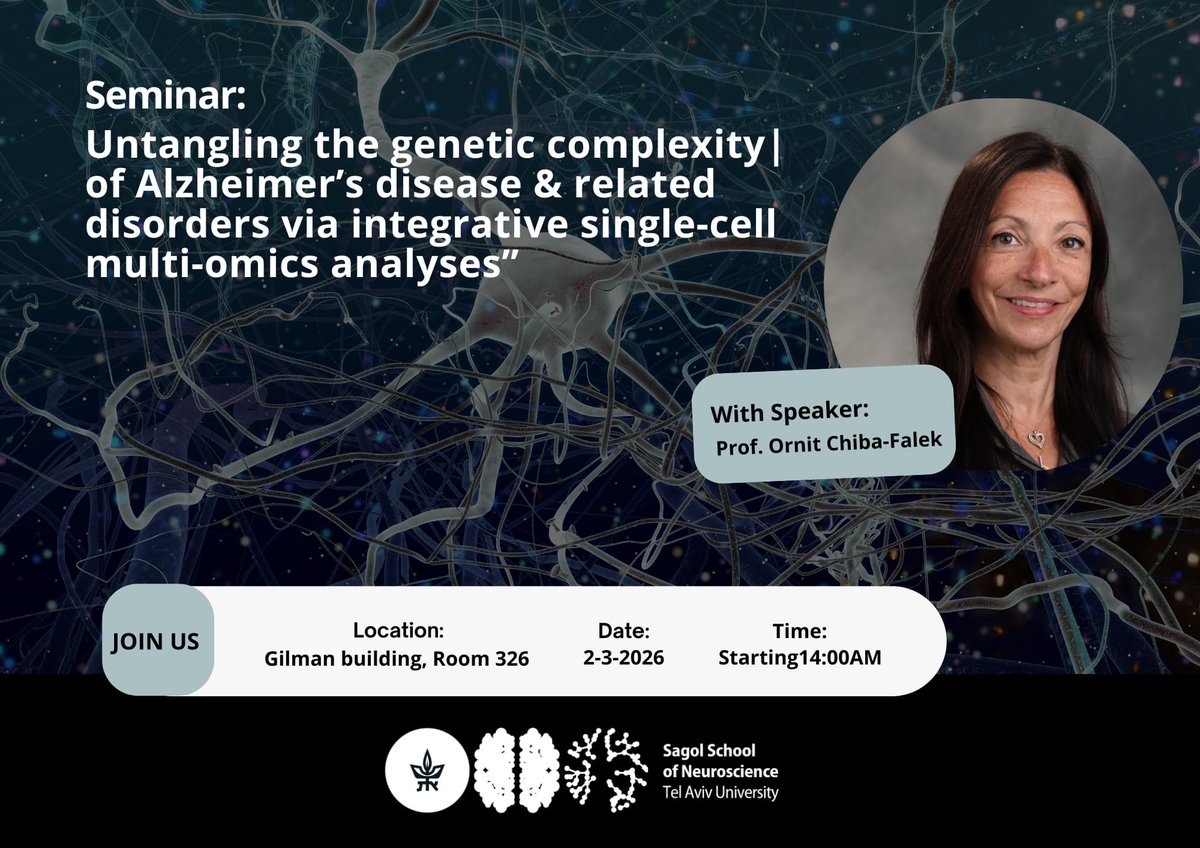 Seminar:
Untangling the genetic complexity| of Alzheimer's disease & related disorders via integrative single-cell multi-omics analyses"

With Speaker:
Prof. Ornit Chiba-Falek

JOIN US

Location:
Gilman building, Room 326

Date:
2-3-2026

Time:
Starting14:00AM

Sagol School of Neuroscience
Tel Aviv University